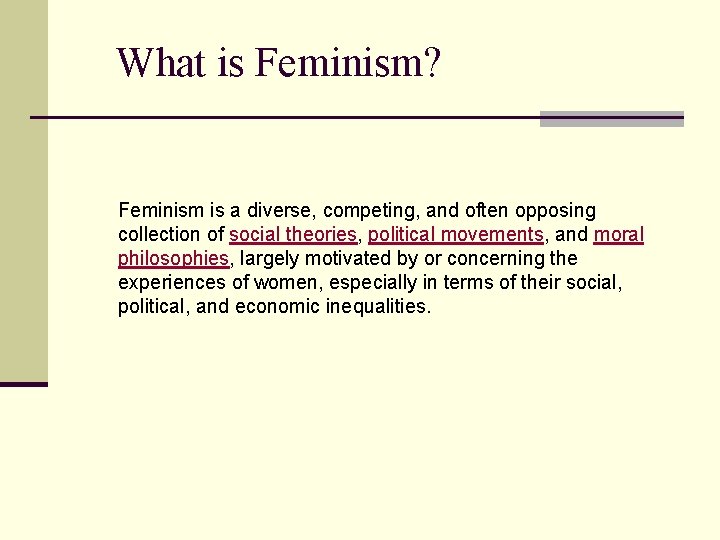 What is Feminism?

Feminism is a diverse, competing, and often opposing collection of social theories, political movements, and moral philosophies, largely motivated by or concerning the experiences of women, especially in terms of their social, political, and economic inequalities.